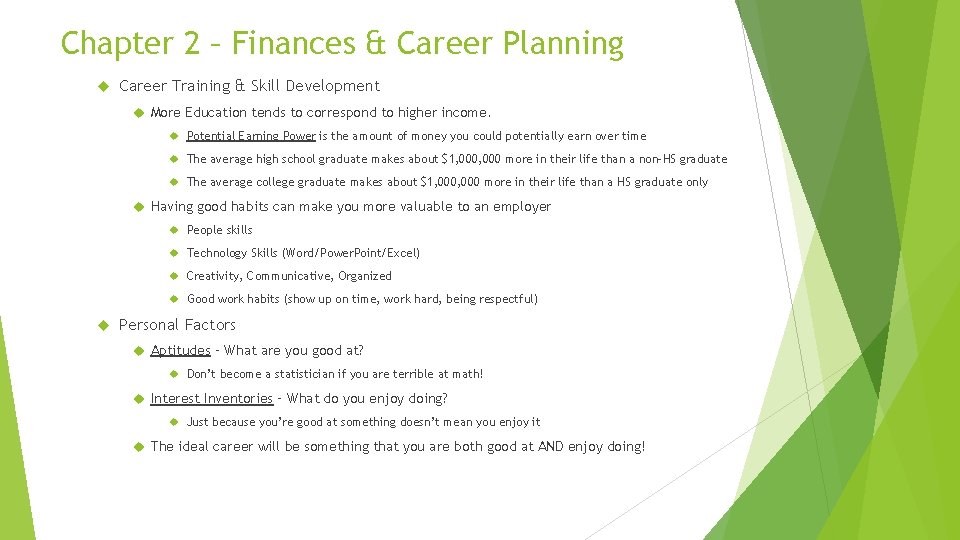 Chapter 2 – Finances & Career Planning

Career Training & Skill Development

More Education tends to correspond to higher income.

Potential Earning Power is the amount of money you could potentially earn over time

The average high school graduate makes about $1,000,000 more in their life than a non-HS graduate

The average college graduate makes about $1,000,000 more in their life than a HS graduate only

Having good habits can make you more valuable to an employer

People skills

Technology Skills (Word/PowerPoint/Excel)

Creativity, Communicative, Organized

Good work habits (show up on time, work hard, being respectful)

Personal Factors

Aptitudes – What are you good at?

Don't become a statistician if you are terrible at math!

Interest Inventories – What do you enjoy doing?

Just because you're good at something doesn't mean you enjoy it

The ideal career will be something that you are both good at AND enjoy doing!